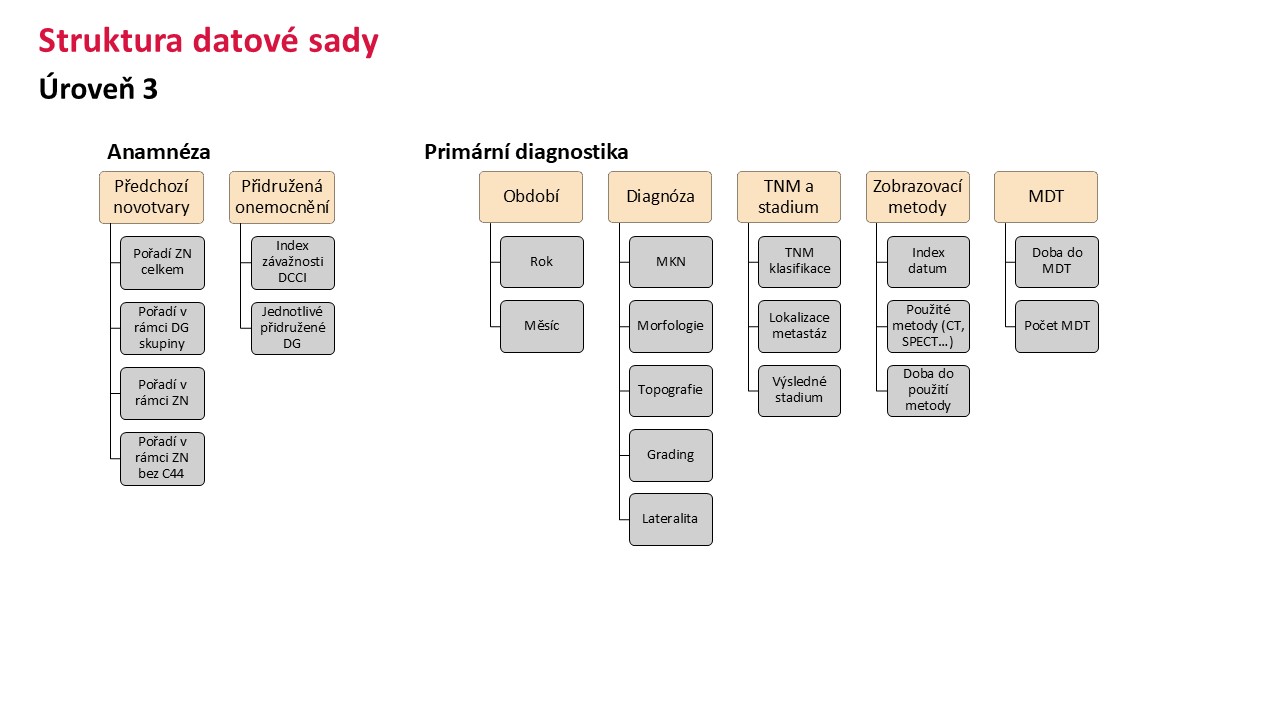 Struktura datové sady

Úroveň 3

Anamnéza

Předchozí novotvary

Pořadí ZN celkem

Pořadí v rámci DG skupiny

Pořadí v rámci ZN

Pořadí v rámci ZN bez C44

Přidružená onemocnění

Index závažnosti DCCI

Jednotlivé přidružené DG

Primární diagnostika

Období

Rok

Měsíc

Diagnóza

MKN

Morfologie

Topografie

Grading

Lateralita

TNM a stadium

TNM klasifikace

Lokalizace metastáz

Výsledné stadium

Zobrazovací metody

Index datum

Použité metody (CT, SPECT…)

Doba do použití metody

MDT

Doba do MDT

Počet MDT